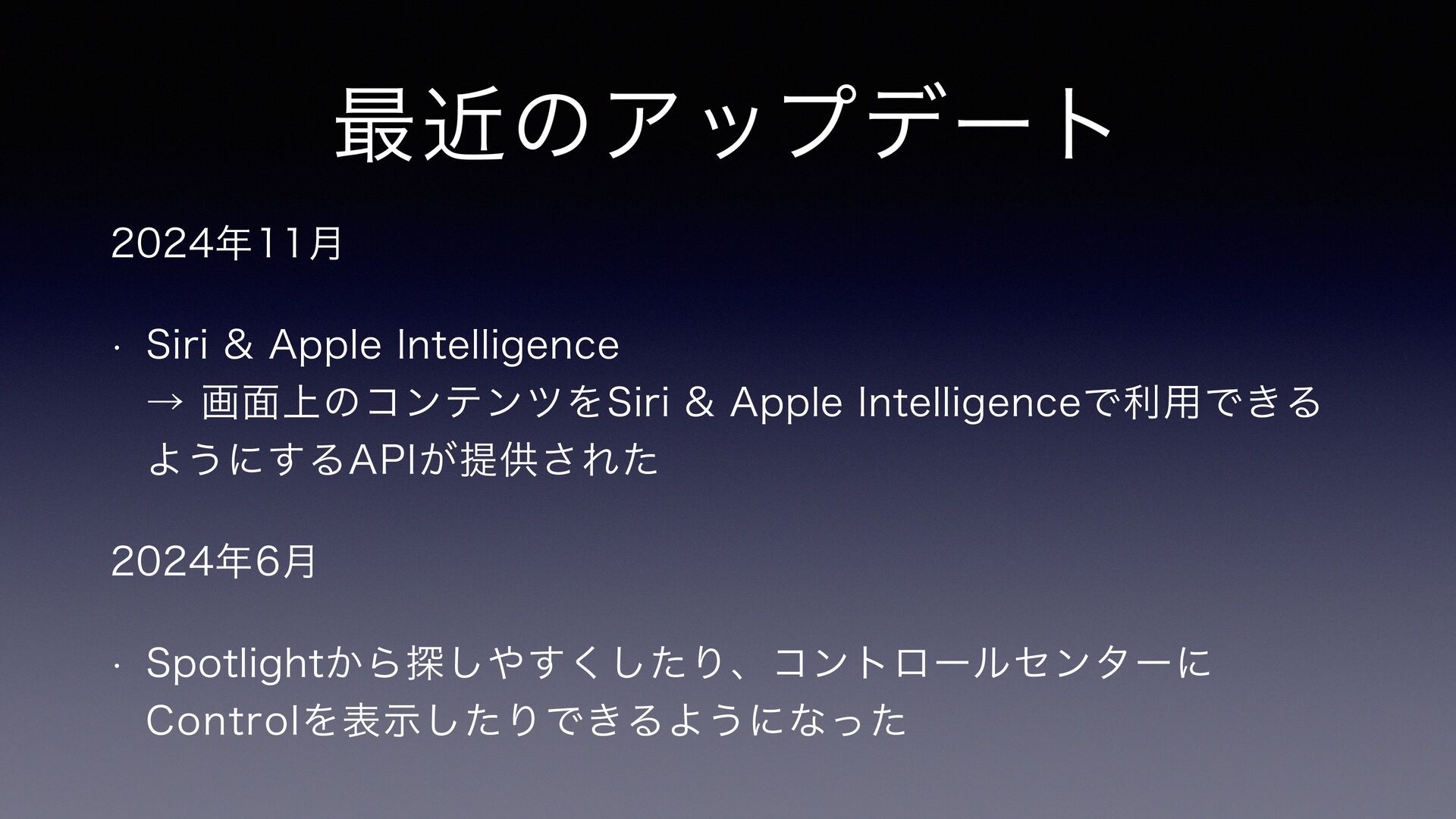 最近のアップデート

2024年11月

• Siri & Apple Intelligence
→ 画面上のコンテンツをSiri & Apple Intelligenceで利用できるようにするAPIが提供された

2024年6月

• Spotlightから探しやすくしたり、コントロールセンターにControlを表示したりできるようになった